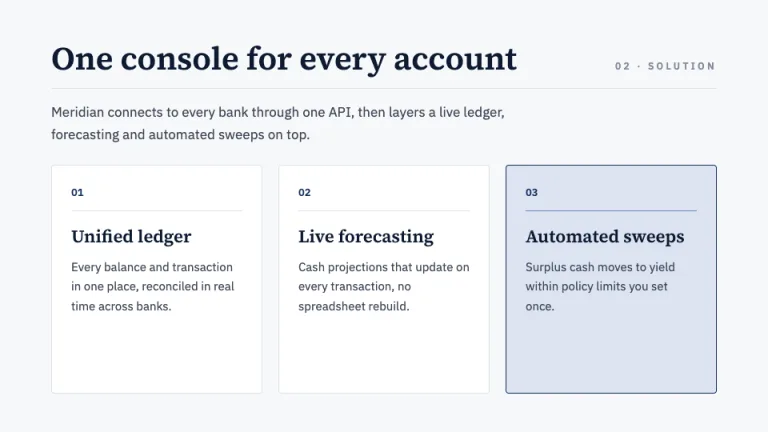 One console for every account

02 · SOLUTION

Meridian connects to every bank through one API, then layers a live ledger, forecasting and automated sweeps on top.

01

Unified ledger

Every balance and transaction in one place, reconciled in real time across banks.

02

Live forecasting

Cash projections that update on every transaction, no spreadsheet rebuild.

03

Automated sweeps

Surplus cash moves to yield within policy limits you set once.